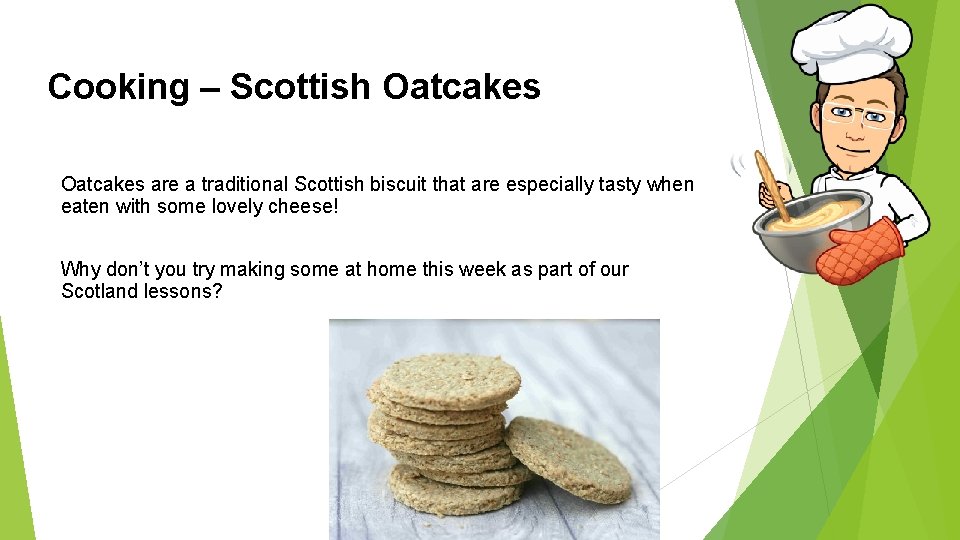 Cooking – Scottish Oatcakes

Oatcakes are a traditional Scottish biscuit that are especially tasty when eaten with some lovely cheese!

Why don't you try making some at home this week as part of our Scotland lessons?